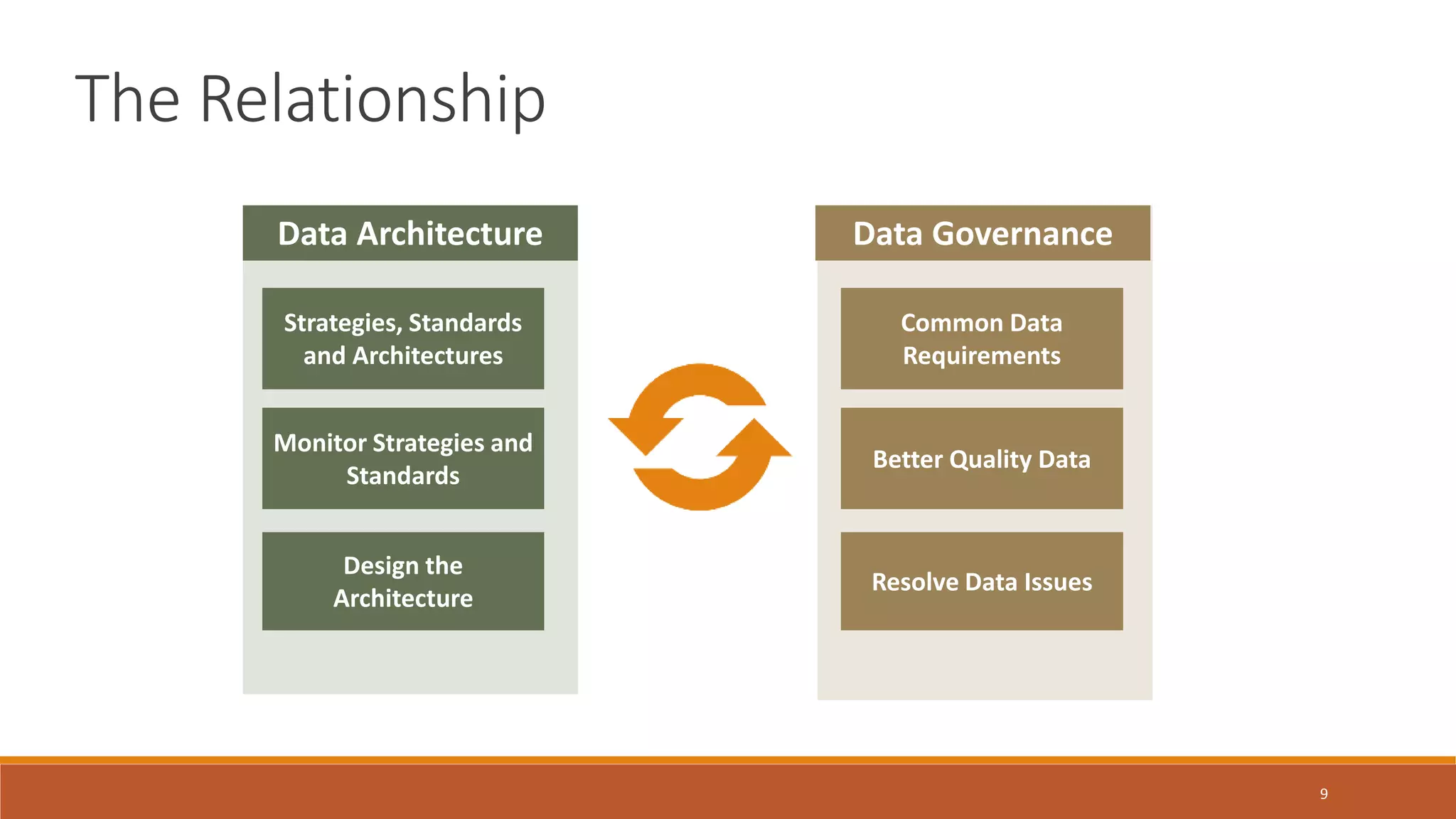 The Relationship

Data Architecture

Strategies, Standards and Architectures

Monitor Strategies and Standards

Design the Architecture

Data Governance

Common Data Requirements

Better Quality Data

Resolve Data Issues

9